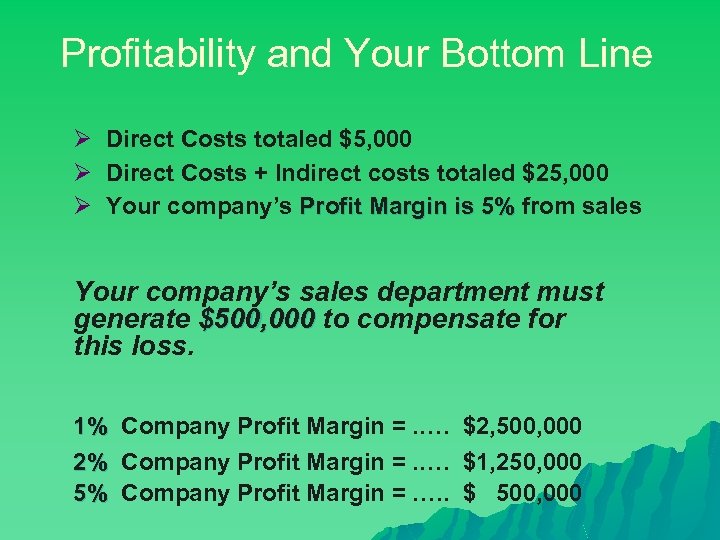 Profitability and Your Bottom Line

➢ Direct Costs totaled \$5,000
➢ Direct Costs + Indirect costs totaled \$25,000
➢ Your company's Profit Margin is 5% from sales

Your company's sales department must generate \$500,000 to compensate for this loss.

1% Company Profit Margin = ..... \$2,500,000
2% Company Profit Margin = ..... \$1,250,000
5% Company Profit Margin = ..... \$ 500,000